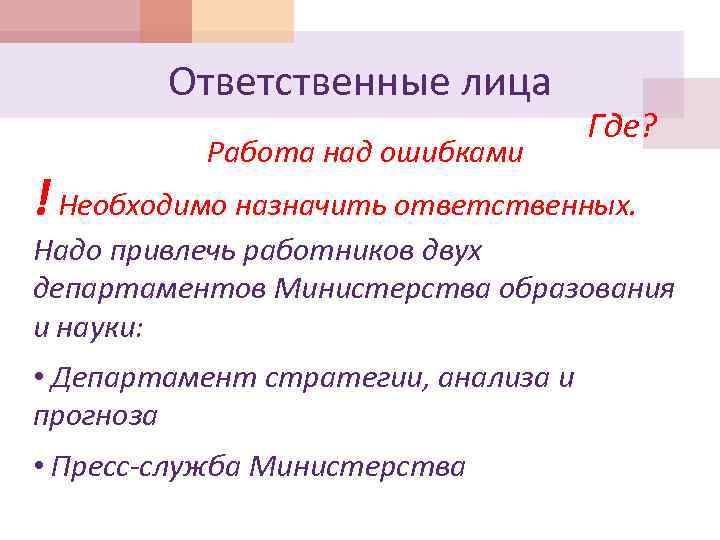 Ответственные лица

Где?

Работа над ошибками

! Необходимо назначить ответственных.

Надо привлечь работников двух департаментов Министерства образования и науки:

• Департамент стратегии, анализа и прогноза

• Пресс-служба Министерства